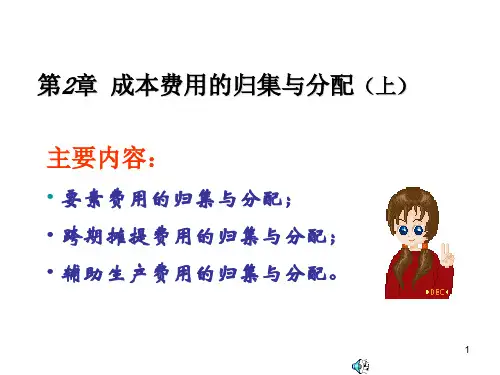 第2章 成本费用的归集与分配（上）

主要内容：

• 要素费用的归集与分配；
• 跨期摊提费用的归集与分配；
• 辅助生产费用的归集与分配。

DBC

1